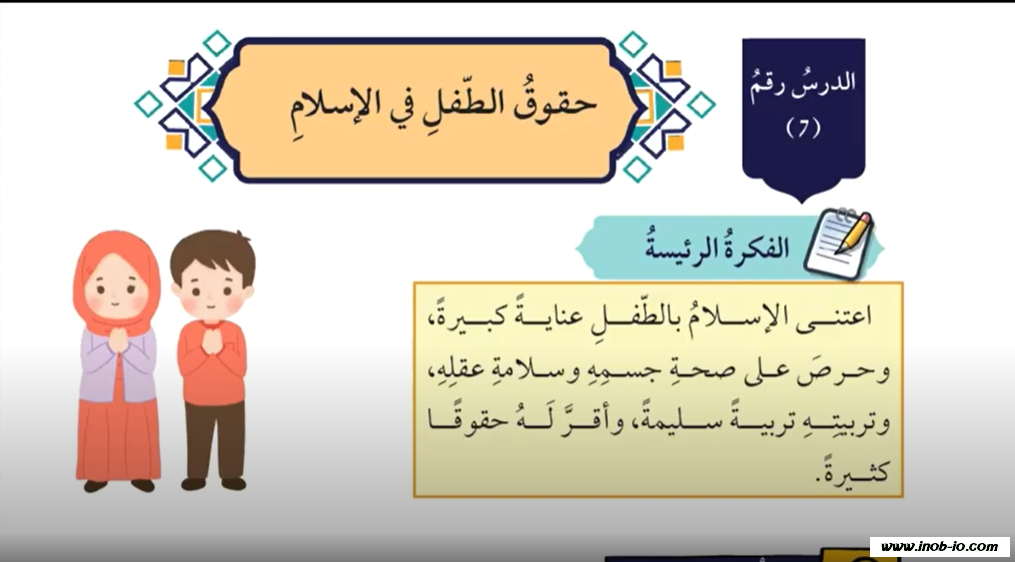 الدرسُ رقمُ
(7)

حقوقُ الطّفلِ في الإسلامِ

الفكرةُ الرئيسةُ

اعتنى الإسلامُ بالطّفلِ عنايةً كبيرةً، وحرصَ على صحةِ جسمِهِ وسلامةِ عقلِهِ، وتربيتِهِ تربيةً سليمةً، وأقرَّ لهُ حقوقًا كثيرةً.

www.inob-io.com